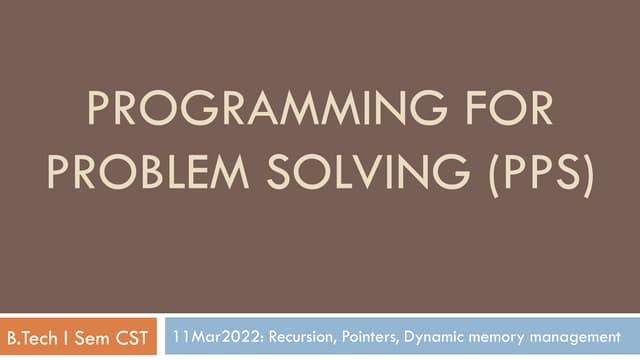 PROGRAMMING FOR PROBLEM SOLVING (PPS)

B.Tech I Sem CST

11Mar2022: Recursion, Pointers, Dynamic memory management